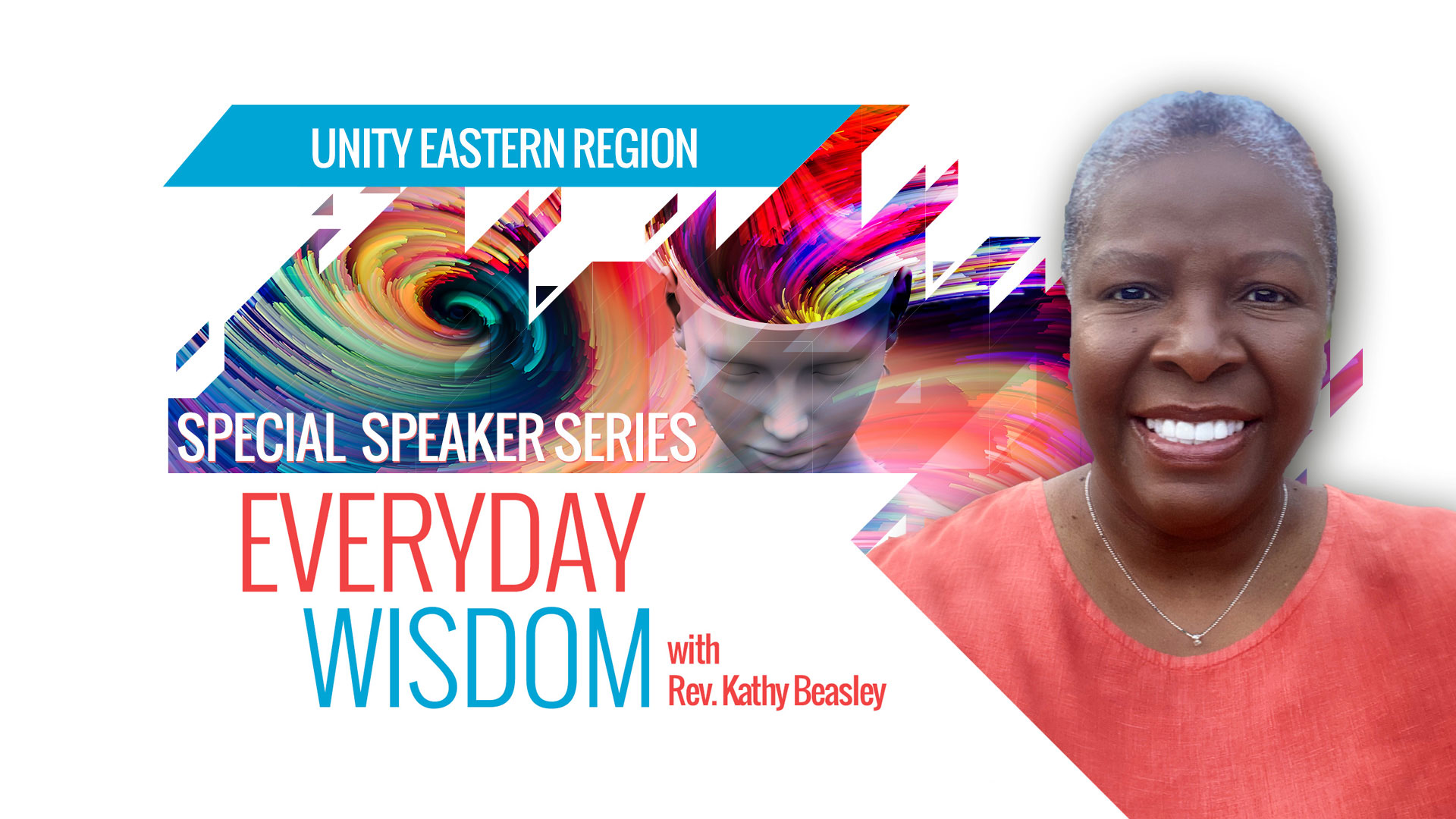 UNITY EASTERN REGION

SPECIAL SPEAKER SERIES

EVERYDAY WISDOM with Rev. Kathy Beasley